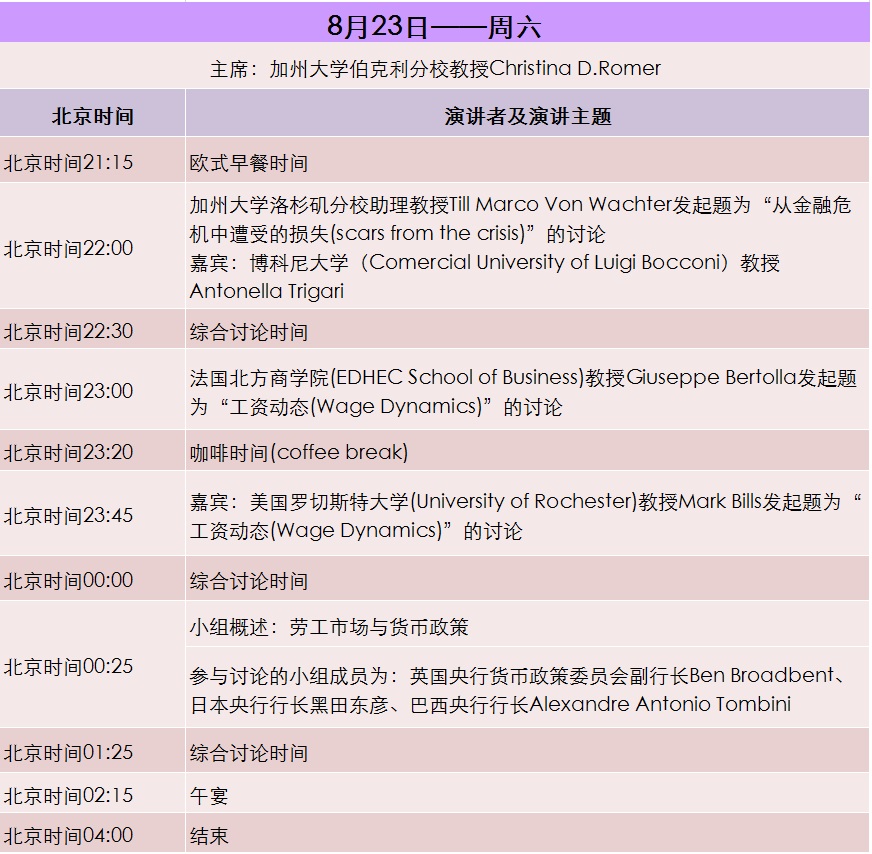 8月23日——周六

主席：加州大学伯克利分校教授Christina D.Romer

| 北京时间 | 演讲者及演讲主题 |
|---|---|
| 北京时间21:15 | 欧式早餐时间 |
| 北京时间22:00 | 加州大学洛杉矶分校助理教授Till Marco Von Wachter发起题为“从金融危机中遭受的损失(scars from the crisis)”的讨论 嘉宾：博科尼大学（Comercial University of Luigi Bocconi）教授Antonella Trigari |
| 北京时间22:30 | 综合讨论时间 |
| 北京时间23:00 | 法国北方商学院(EDHEC School of Business)教授Giuseppe Bertolla发起题为“工资动态(Wage Dynamics)”的讨论 |
| 北京时间23:20 | 咖啡时间(coffee break) |
| 北京时间23:45 | 嘉宾：美国罗切斯特大学(University of Rochester)教授Mark Bills发起题为“工资动态(Wage Dynamics)”的讨论 |
| 北京时间00:00 | 综合讨论时间 |
| 北京时间00:25 | 小组概述：劳工市场与货币政策 参与讨论的小组成员为：英国央行货币政策委员会副行长Ben Broadbent、日本央行行长黑田东彦、巴西央行行长Alexandre Antonio Tombini |
| 北京时间01:25 | 综合讨论时间 |
| 北京时间02:15 | 午宴 |
| 北京时间04:00 | 结束 |